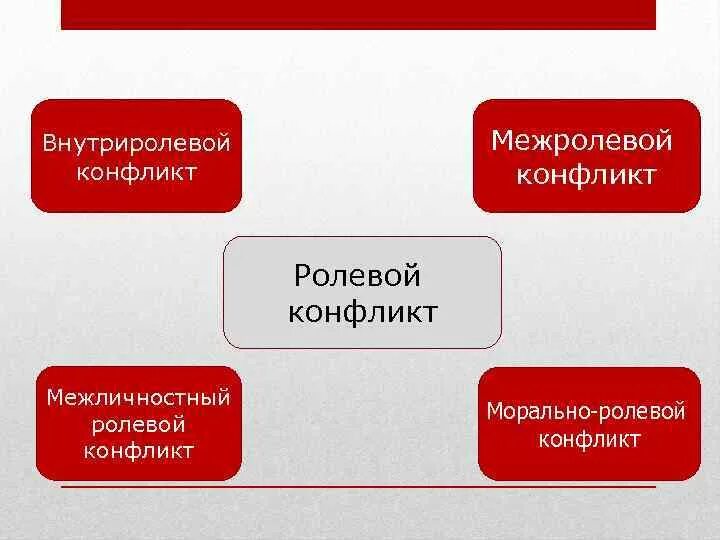 Внутриролевой конфликт

Межролевой конфликт

Ролевой конфликт

Межличностный ролевой конфликт

Морально-ролевой конфликт